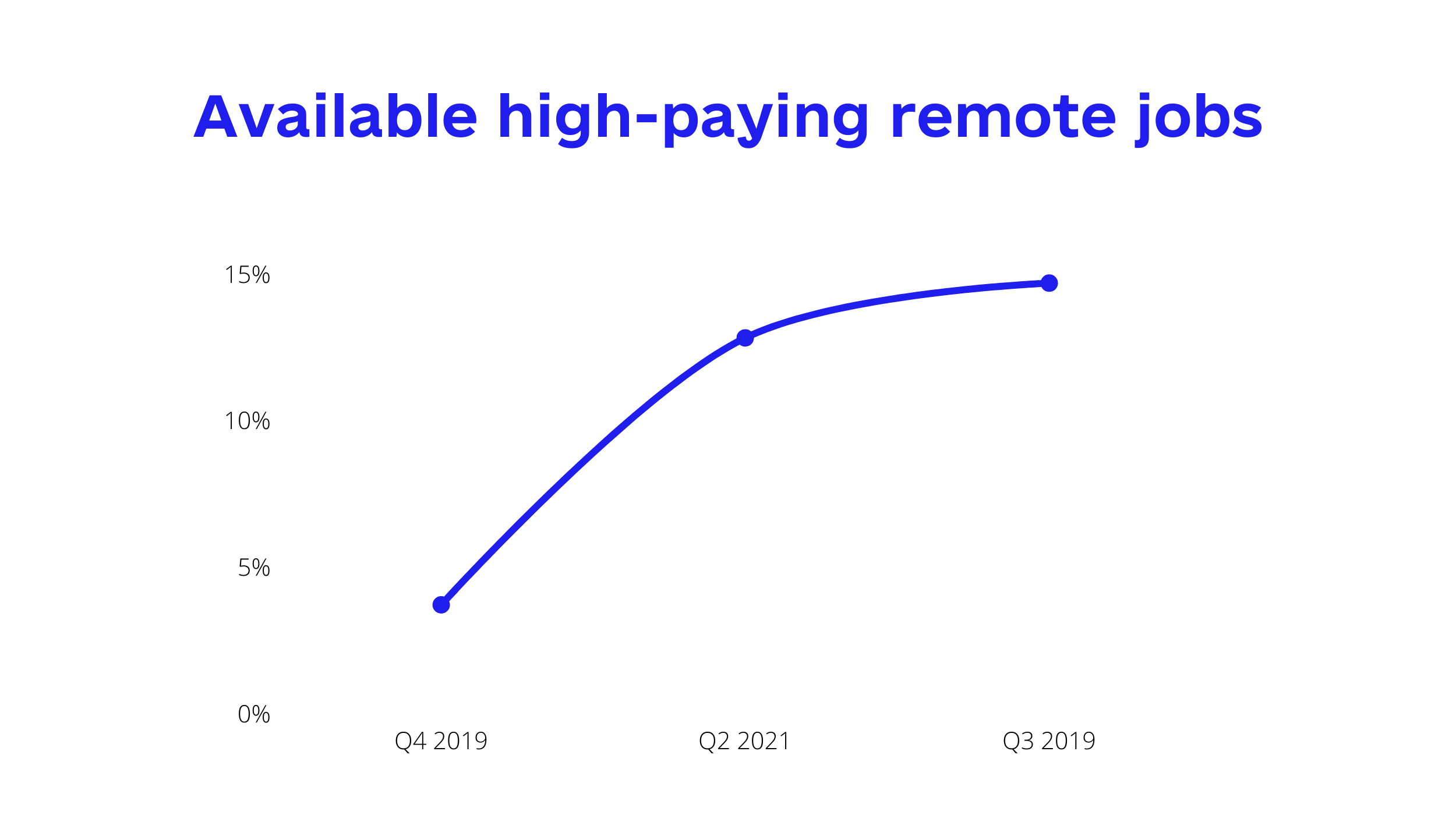 Available high-paying remote jobs

15%
10%
5%
0%

Q4 2019
Q2 2021
Q3 2019